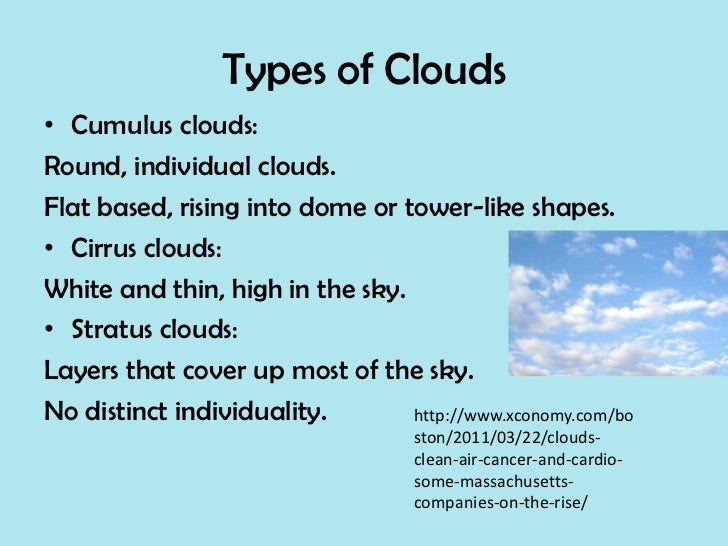 Types of Clouds

• Cumulus clouds:

Round, individual clouds.

Flat based, rising into dome or tower-like shapes.

• Cirrus clouds:

White and thin, high in the sky.

• Stratus clouds:

Layers that cover up most of the sky.

No distinct individuality.

http://www.xconomy.com/boston/2011/03/22/clouds-clean-air-cancer-and-cardio-some-massachusetts-companies-on-the-rise/